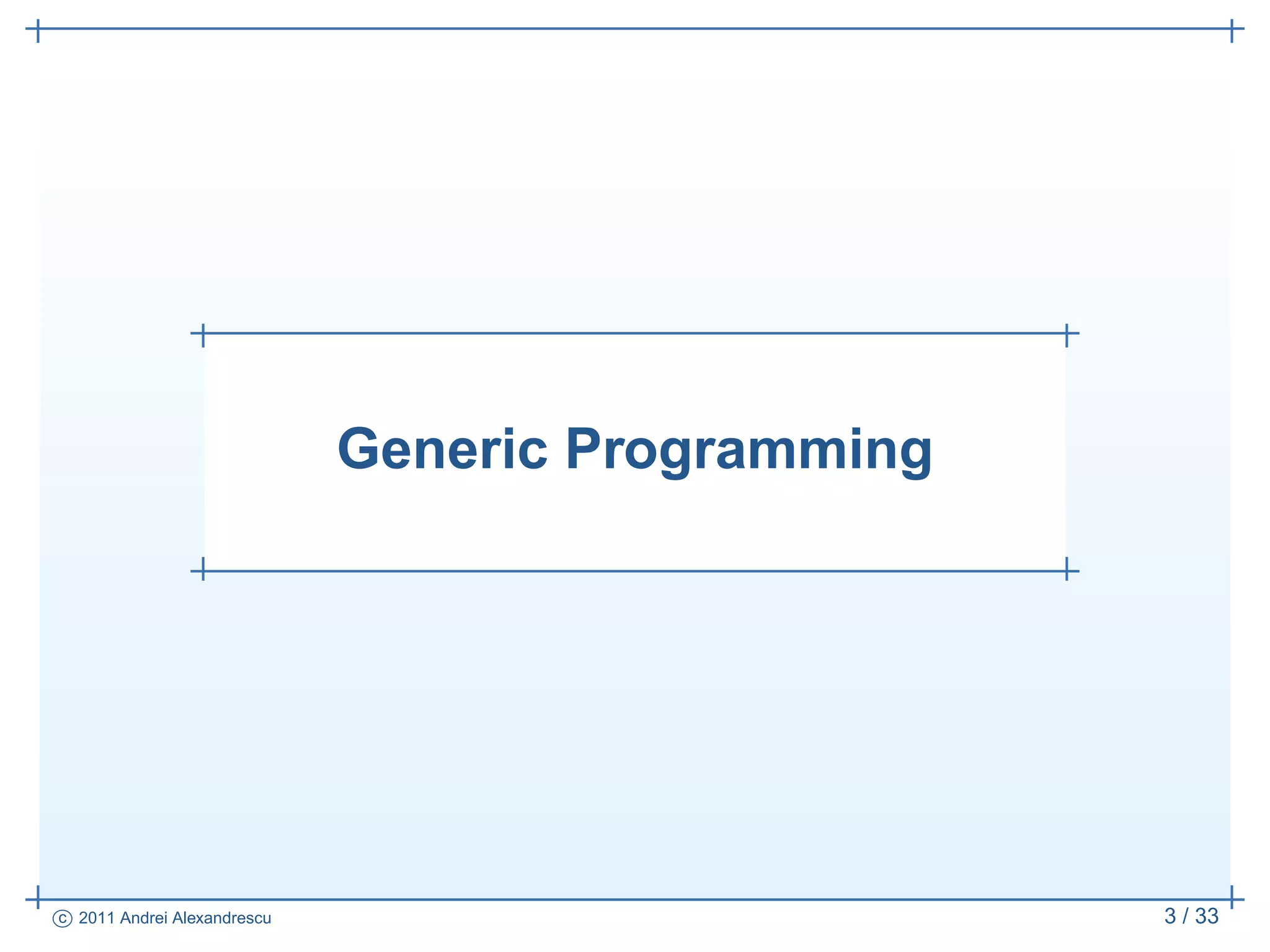 Generic Programming

© 2011 Andrei Alexandrescu

3 / 33